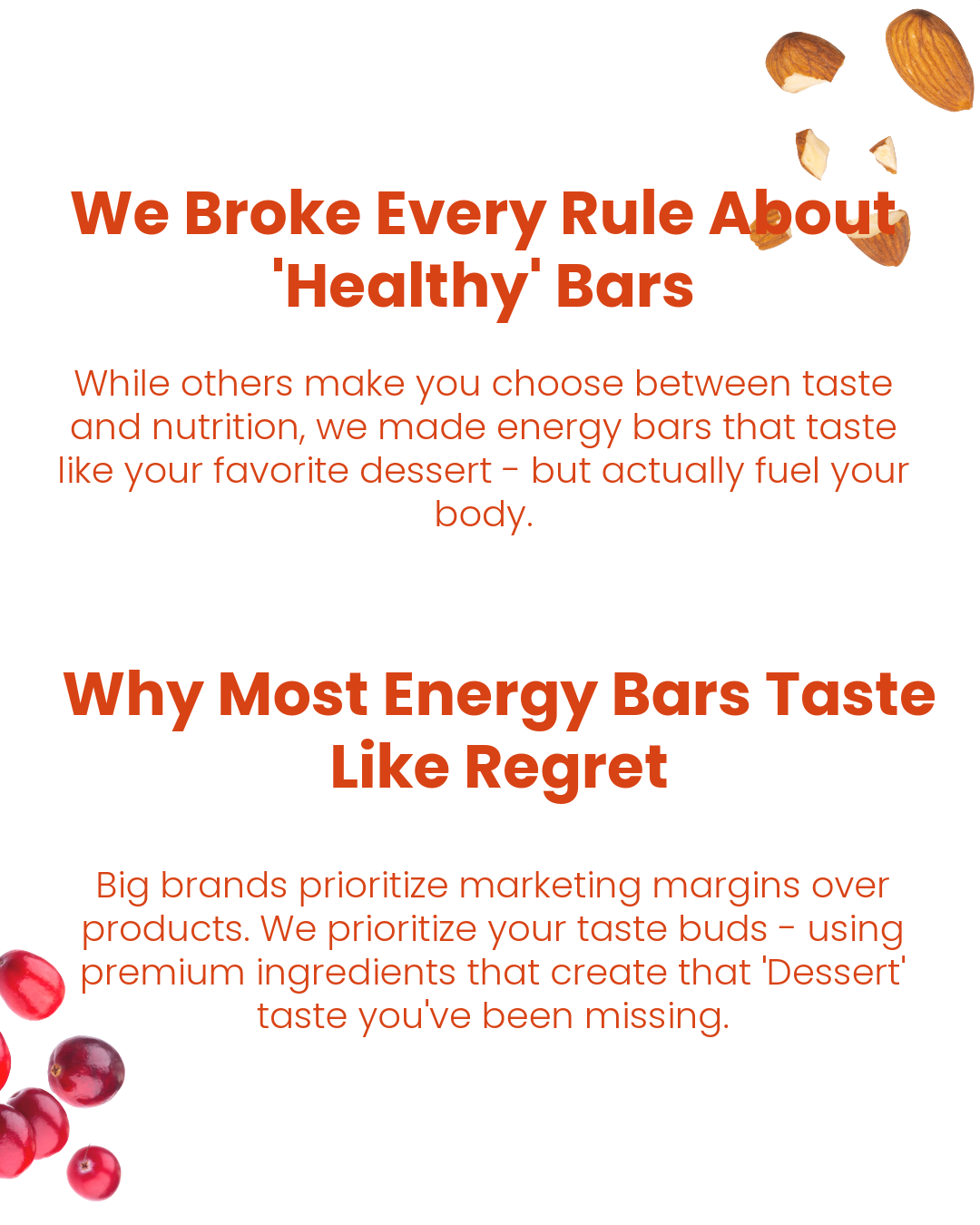 We Broke Every Rule About 'Healthy' Bars

While others make you choose between taste and nutrition, we made energy bars that taste like your favorite dessert - but actually fuel your body.

Why Most Energy Bars Taste Like Regret

Big brands prioritize marketing margins over products. We prioritize your taste buds - using premium ingredients that create that 'Dessert' taste you've been missing.